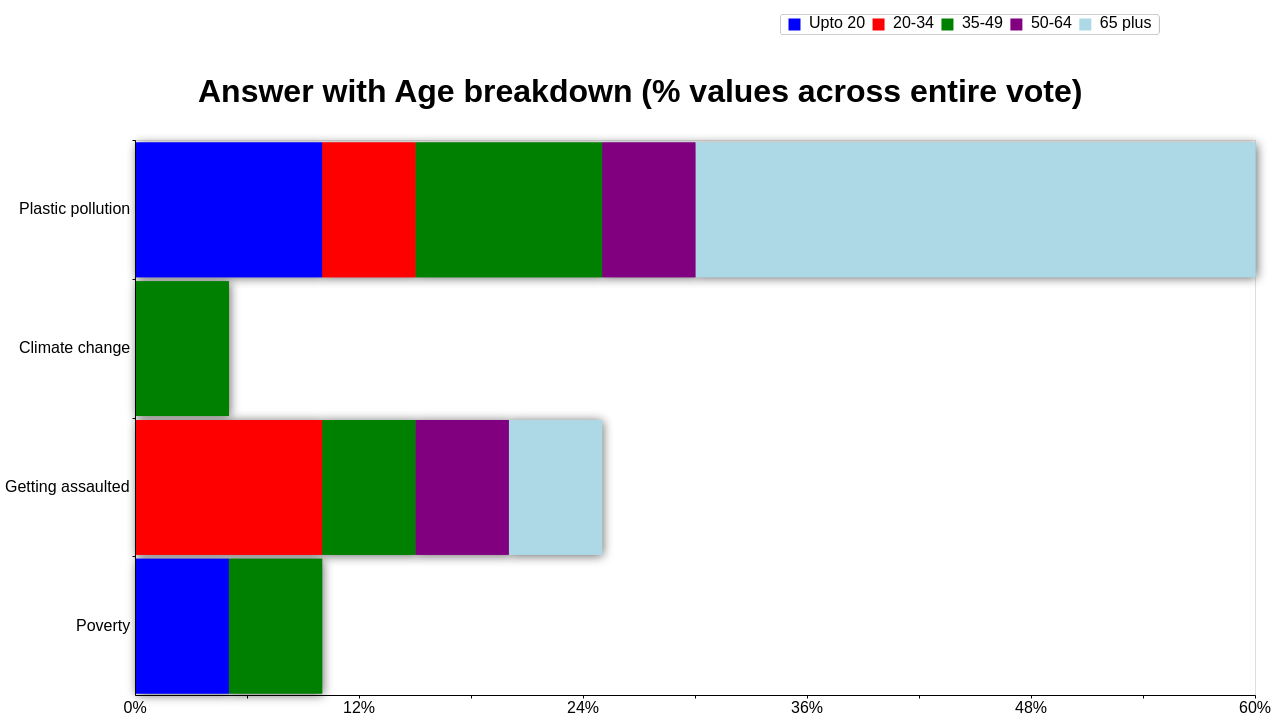 Upto 20 20-34 35-49 50-64 65 plus

Answer with Age breakdown (% values across entire vote)

Plastic pollution
Climate change
Getting assaulted
Poverty

0% 12% 24% 36% 48% 60%